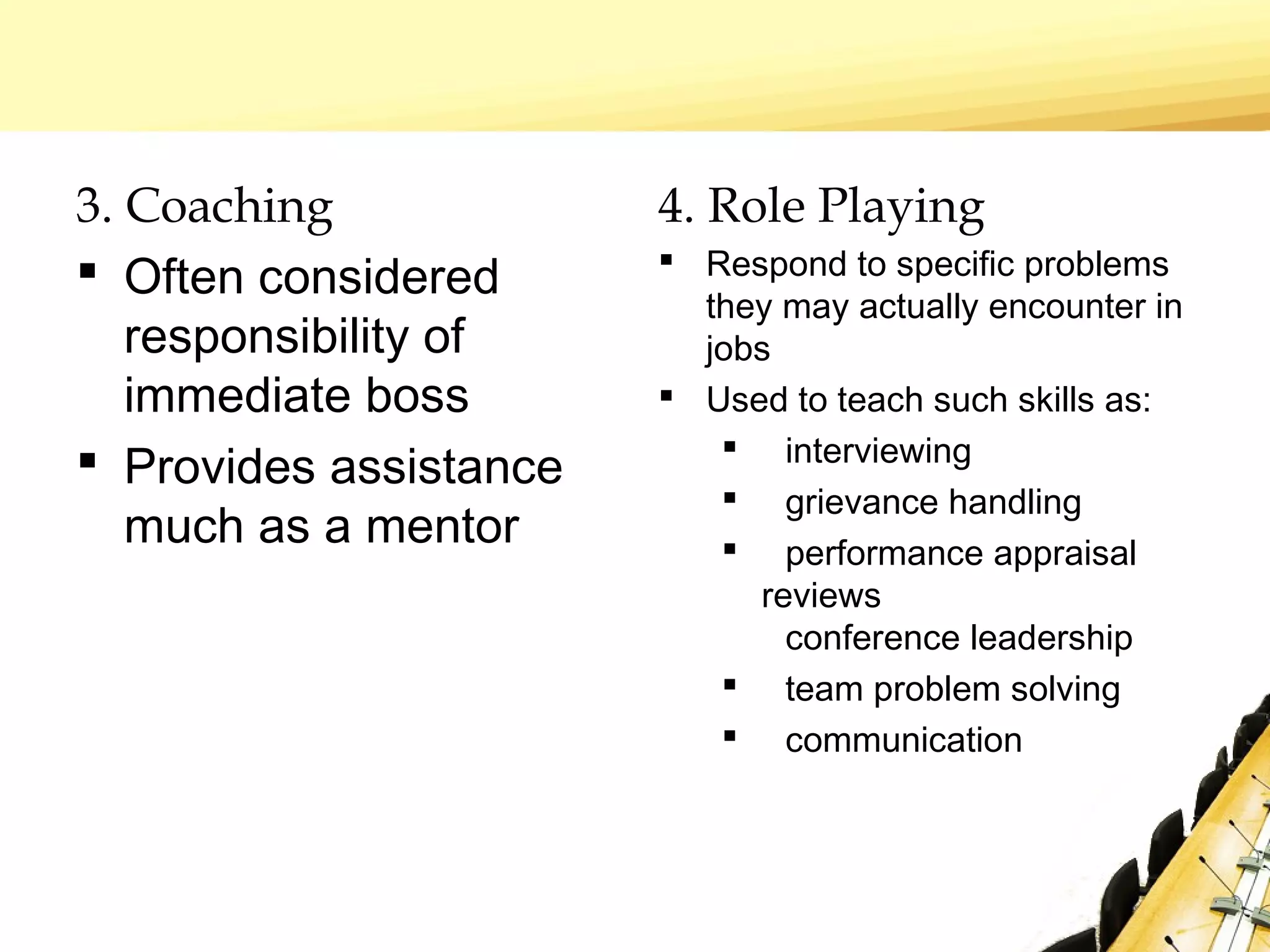 3. Coaching

▪ Often considered responsibility of immediate boss

▪ Provides assistance much as a mentor

4. Role Playing

▪ Respond to specific problems they may actually encounter in jobs

▪ Used to teach such skills as:

▪ interviewing

▪ grievance handling

▪ performance appraisal reviews

conference leadership

▪ team problem solving

▪ communication